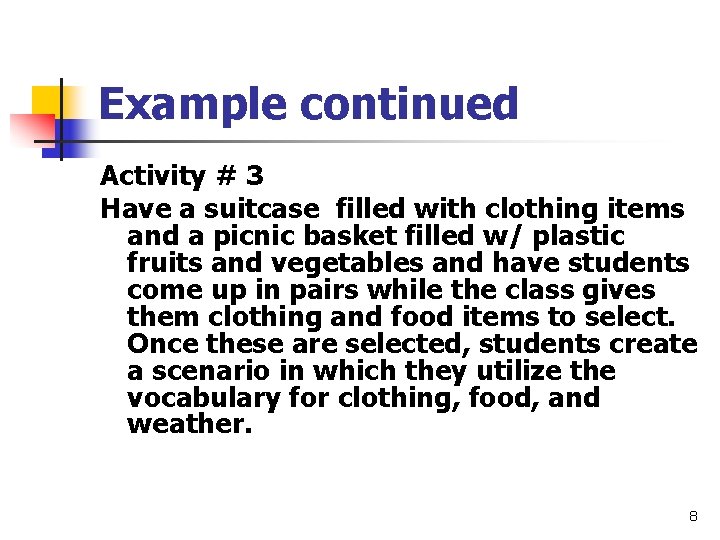 Example continued

Activity # 3

Have a suitcase filled with clothing items and a picnic basket filled w/ plastic fruits and vegetables and have students come up in pairs while the class gives them clothing and food items to select. Once these are selected, students create a scenario in which they utilize the vocabulary for clothing, food, and weather.

8